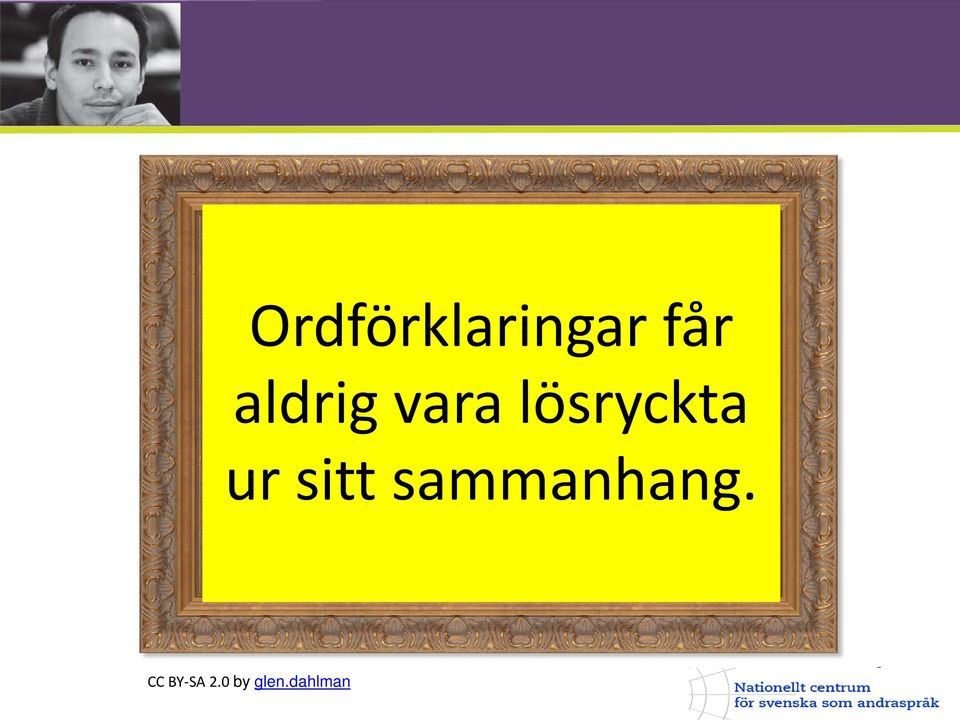 Ordförklaringar får aldrig vara lösryckta ur sitt sammanhang.

CC BY-SA 2.0 by glen.dahlman

Nationellt centrum för svenska som andraspråk